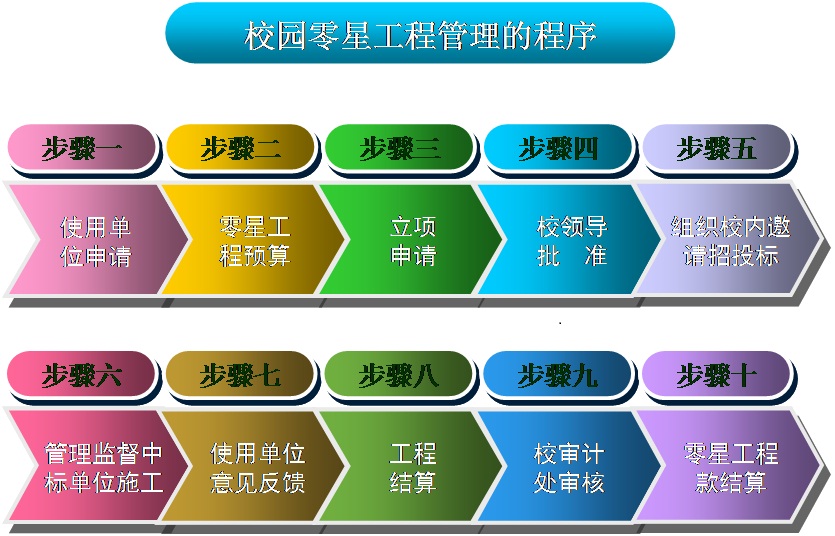 校园零星工程管理的程序

步骤一

使用单位申请

步骤二

零星工程预算

步骤三

立项申请

步骤四

校领导批　准

步骤五

组织校内邀请招投标

步骤六

管理监督中标单位施工

步骤七

使用单位意见反馈

步骤八

工程结算

步骤九

校审计处审核

步骤十

零星工程款结算